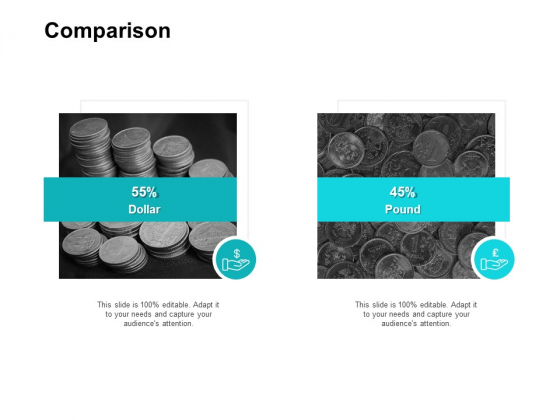 Comparison

55%
Dollar

$

This slide is 100% editable. Adapt it to your needs and capture your audience's attention.

45%
Pound

£

This slide is 100% editable. Adapt it to your needs and capture your audience's attention.